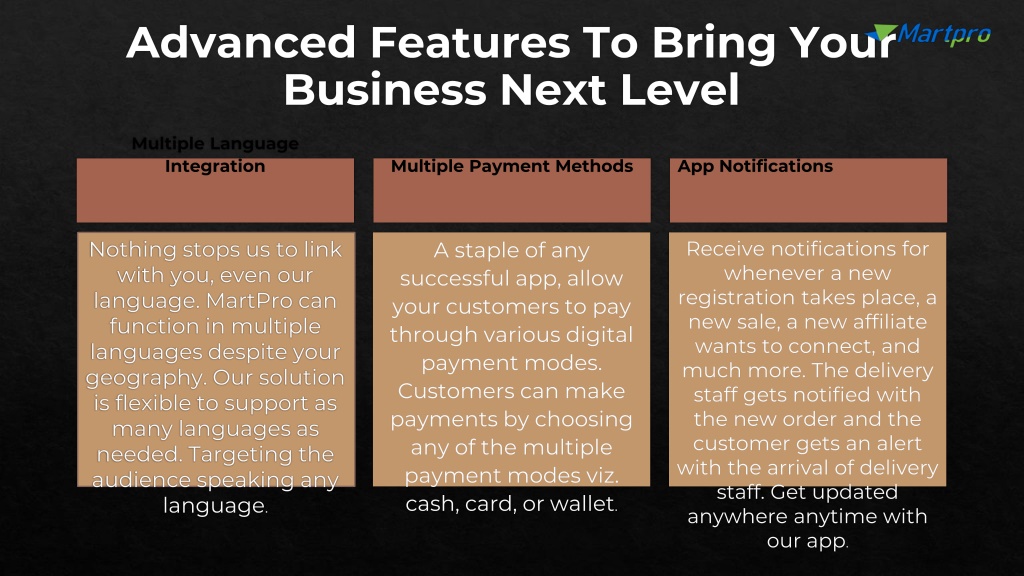 Advanced Features To Bring Your Business Next Level

Martpro

Multiple Language Integration

Nothing stops us to link with you, even our language. MartPro can function in multiple languages despite your geography. Our solution is flexible to support as many languages as needed. Targeting the audience speaking any language.

Multiple Payment Methods

A staple of any successful app, allow your customers to pay through various digital payment modes. Customers can make payments by choosing any of the multiple payment modes viz. cash, card, or wallet.

App Notifications

Receive notifications for whenever a new registration takes place, a new sale, a new affiliate wants to connect, and much more. The delivery staff gets notified with the new order and the customer gets an alert with the arrival of delivery staff. Get updated anywhere anytime with our app.